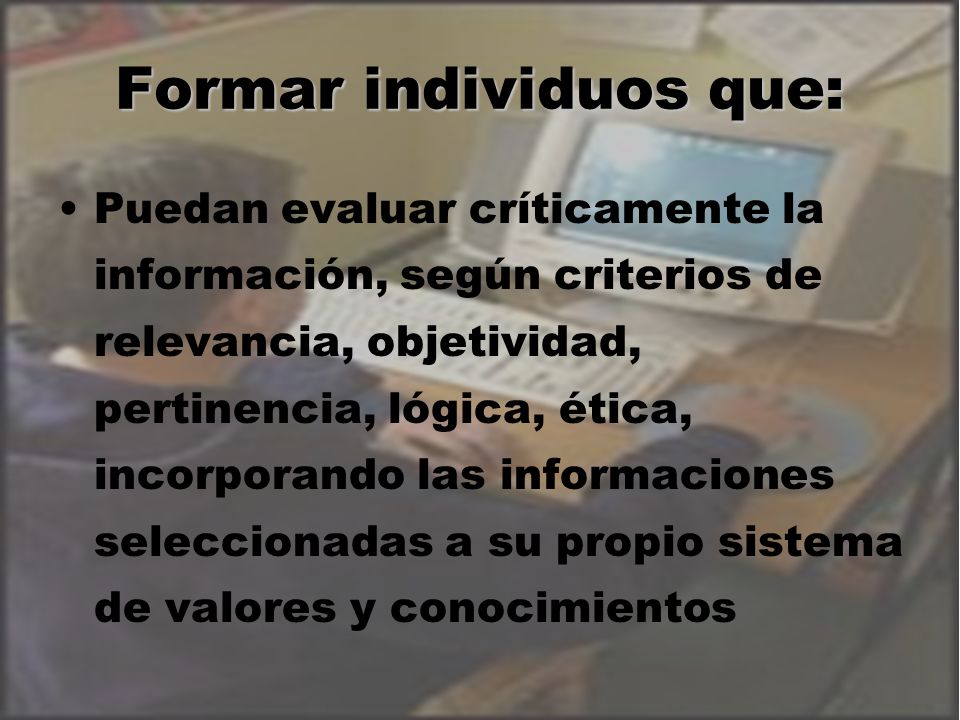 Formar individuos que:

• Puedan evaluar críticamente la información, según criterios de relevancia, objetividad, pertinencia, lógica, ética, incorporando las informaciones seleccionadas a su propio sistema de valores y conocimientos